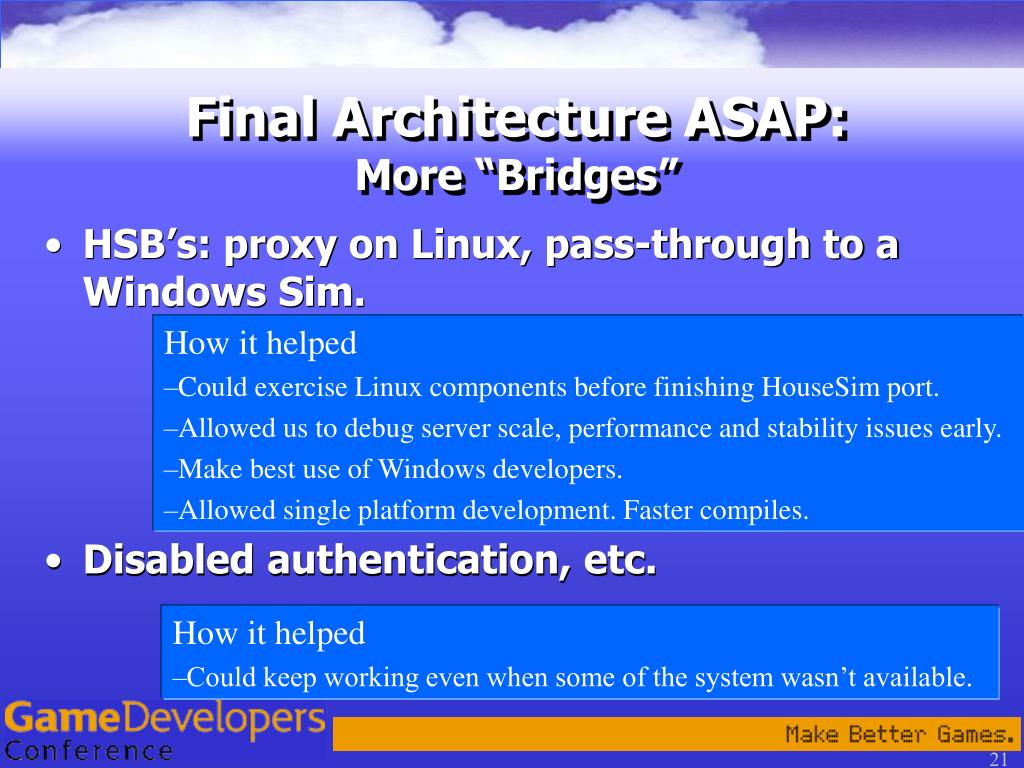 Final Architecture ASAP:
More “Bridges”

• HSB’s: proxy on Linux, pass-through to a Windows Sim.

How it helped
–Could exercise Linux components before finishing HouseSim port.
–Allowed us to debug server scale, performance and stability issues early.
–Make best use of Windows developers.
–Allowed single platform development. Faster compiles.

• Disabled authentication, etc.

How it helped
–Could keep working even when some of the system wasn’t available.

GameDevelopers Conference

Make Better Games.

21